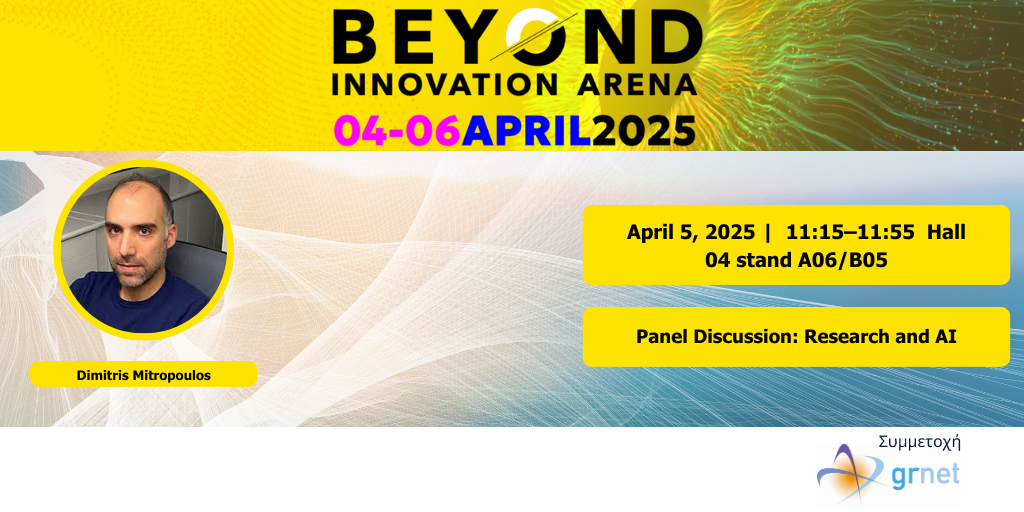 BEYOND
INNOVATION ARENA
04-06APRIL2025

Dimitris Mitropoulos

April 5, 2025 | 11:15–11:55 Hall 04 stand A06/B05

Panel Discussion: Research and AI

Συμμετοχή
grnet